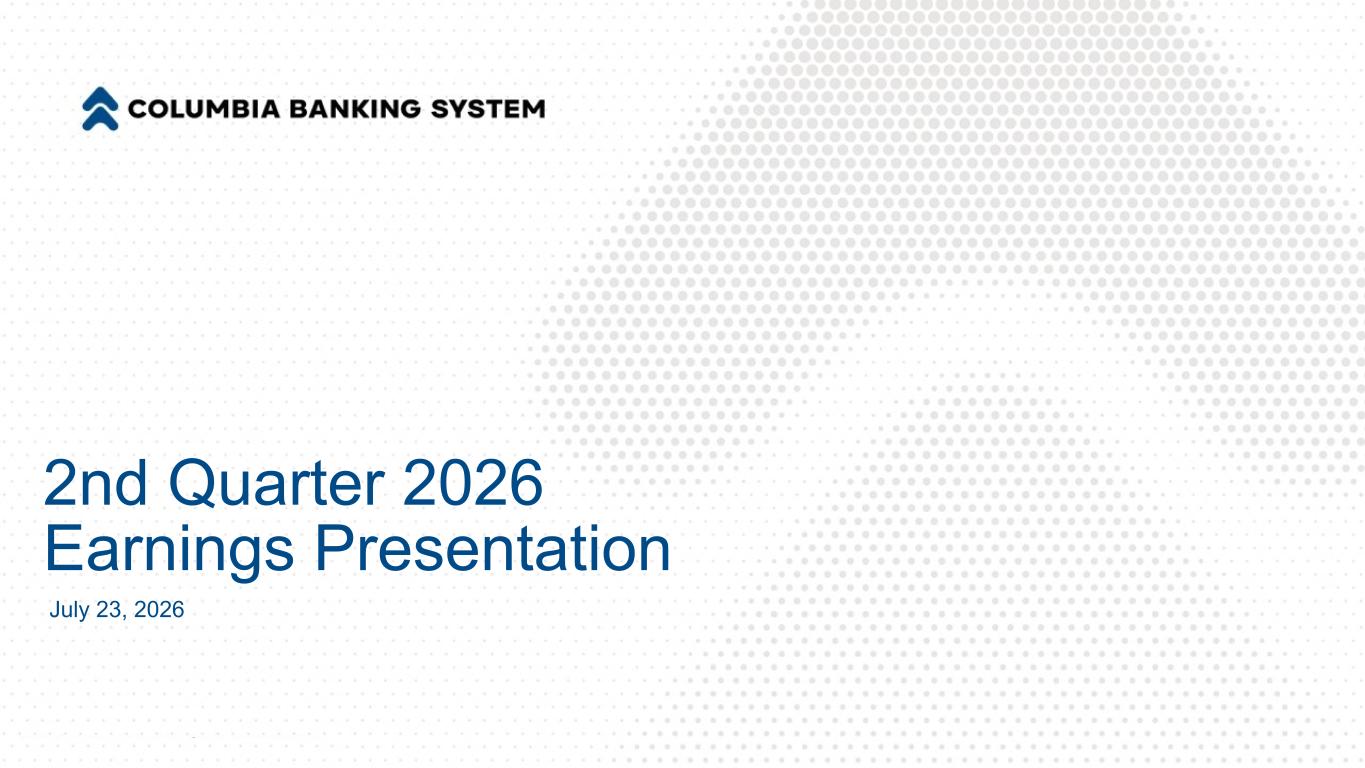 COLUMBIA BANKING SYSTEM

2nd Quarter 2026
Earnings Presentation

July 23, 2026